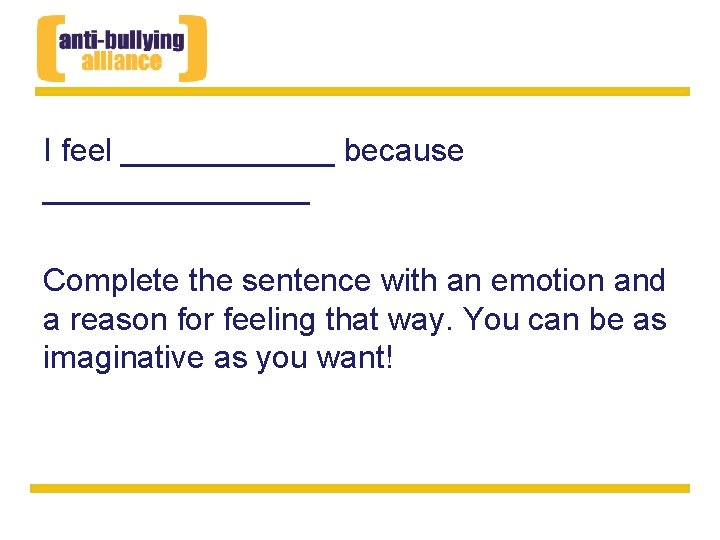 anti-bullying alliance

I feel ____________ because _______________

Complete the sentence with an emotion and a reason for feeling that way. You can be as imaginative as you want!